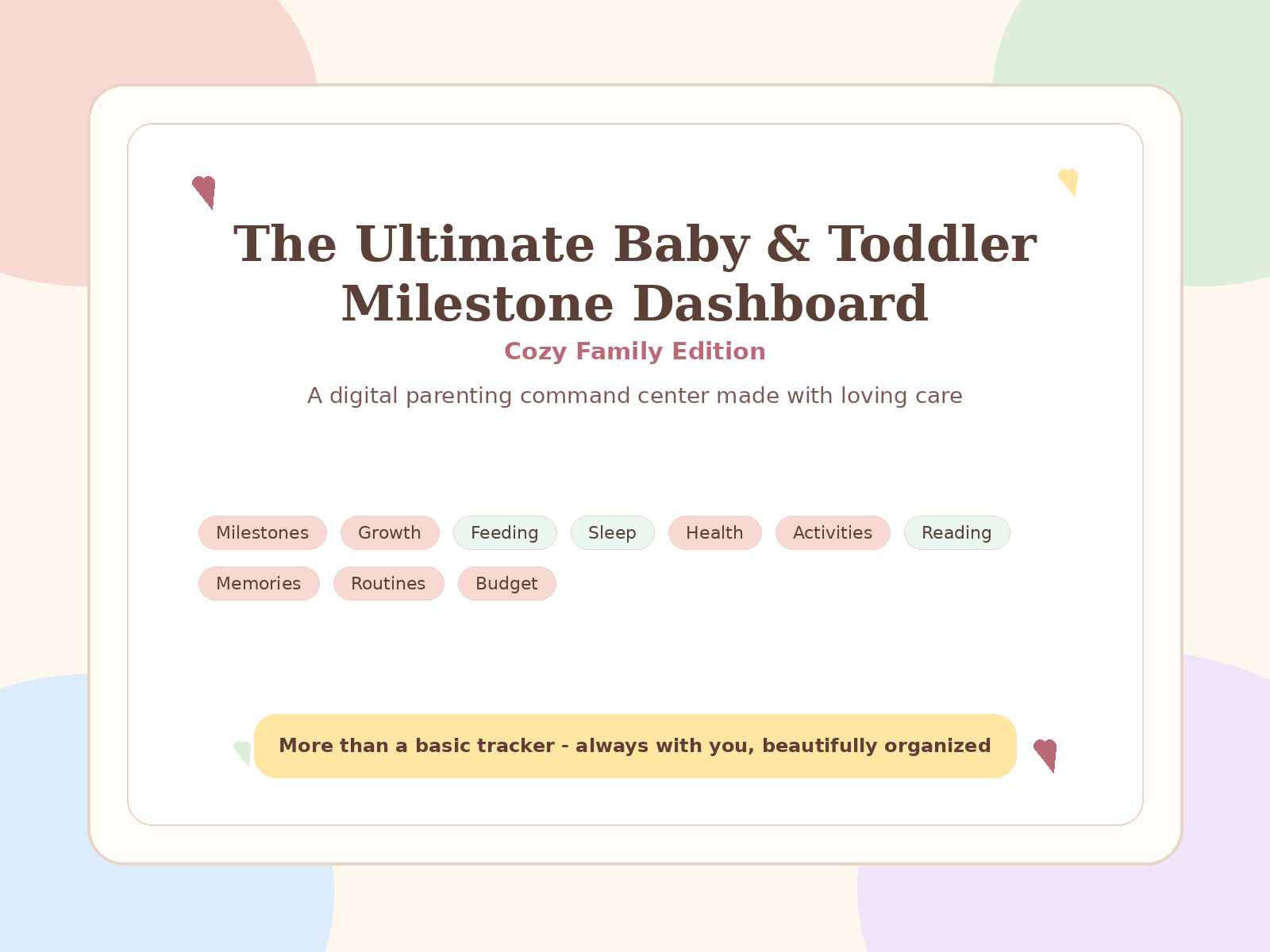 The Ultimate Baby & Toddler Milestone Dashboard

Cozy Family Edition

A digital parenting command center made with loving care

Milestones Growth Feeding Sleep Health Activities Reading
Memories Routines Budget

More than a basic tracker - always with you, beautifully organized